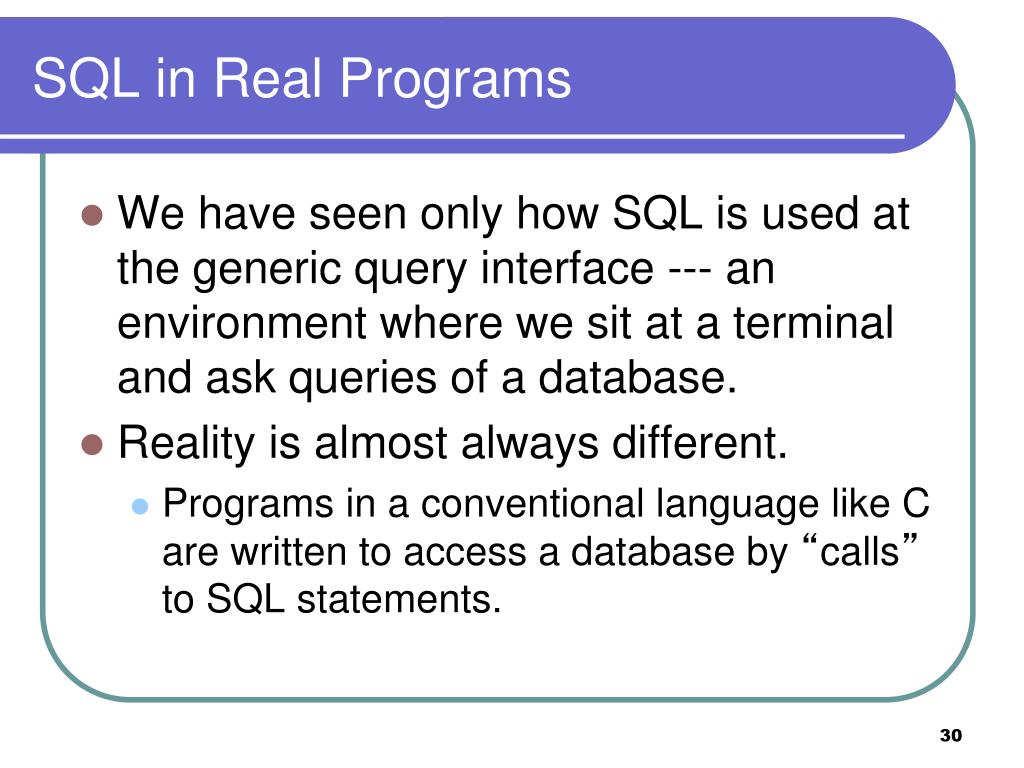 SQL in Real Programs

- We have seen only how SQL is used at the generic query interface --- an environment where we sit at a terminal and ask queries of a database.
- Reality is almost always different.
  - Programs in a conventional language like C are written to access a database by “calls” to SQL statements.

30